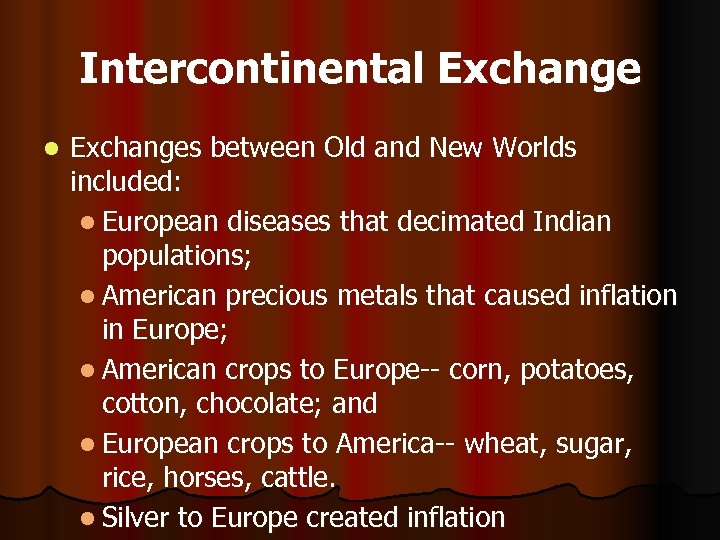 Intercontinental Exchange

- Exchanges between Old and New Worlds included:
  - European diseases that decimated Indian populations;
  - American precious metals that caused inflation in Europe;
  - American crops to Europe-- corn, potatoes, cotton, chocolate; and
  - European crops to America-- wheat, sugar, rice, horses, cattle.
  - Silver to Europe created inflation